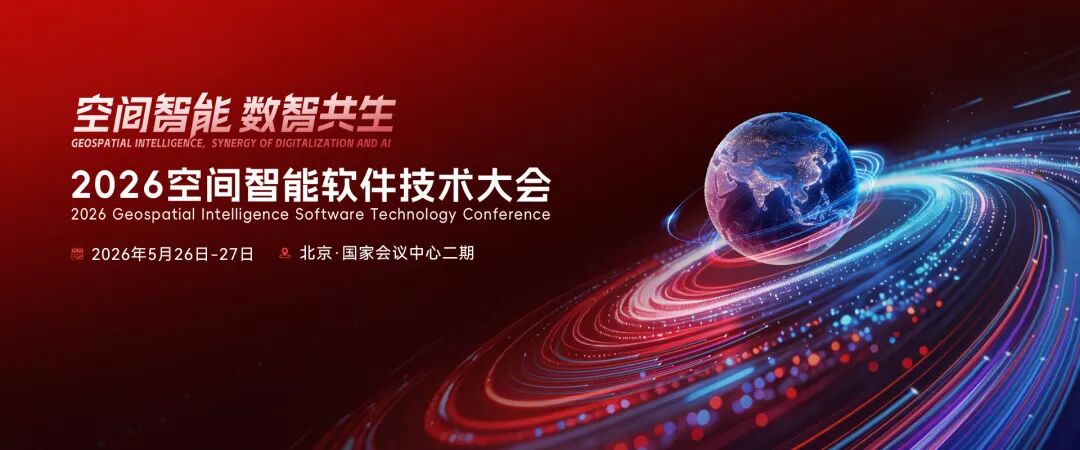 空间智能 数智共生
GEOSPATIAL INTELLIGENCE, SYNERGY OF DIGITALIZATION AND AI
2026空间智能软件技术大会
2026 Geospatial Intelligence Software Technology Conference
2026年5月26日-27日 北京·国家会议中心二期